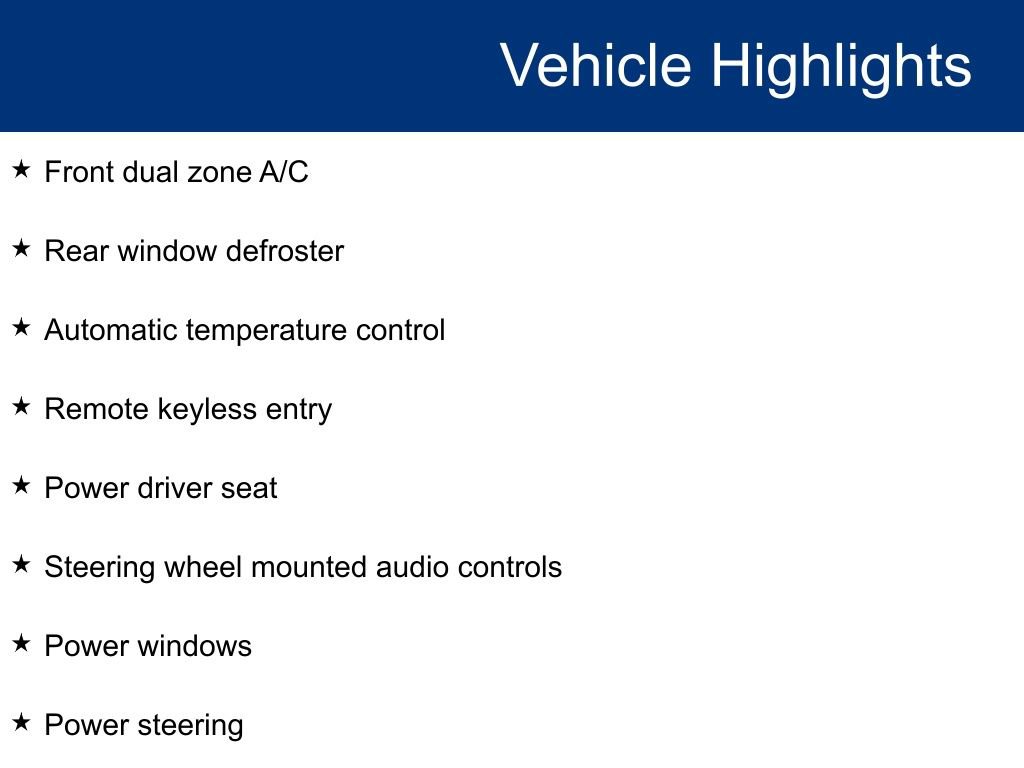 Vehicle Highlights

★ Front dual zone A/C

★ Rear window defroster

★ Automatic temperature control

★ Remote keyless entry

★ Power driver seat

★ Steering wheel mounted audio controls

★ Power windows

★ Power steering